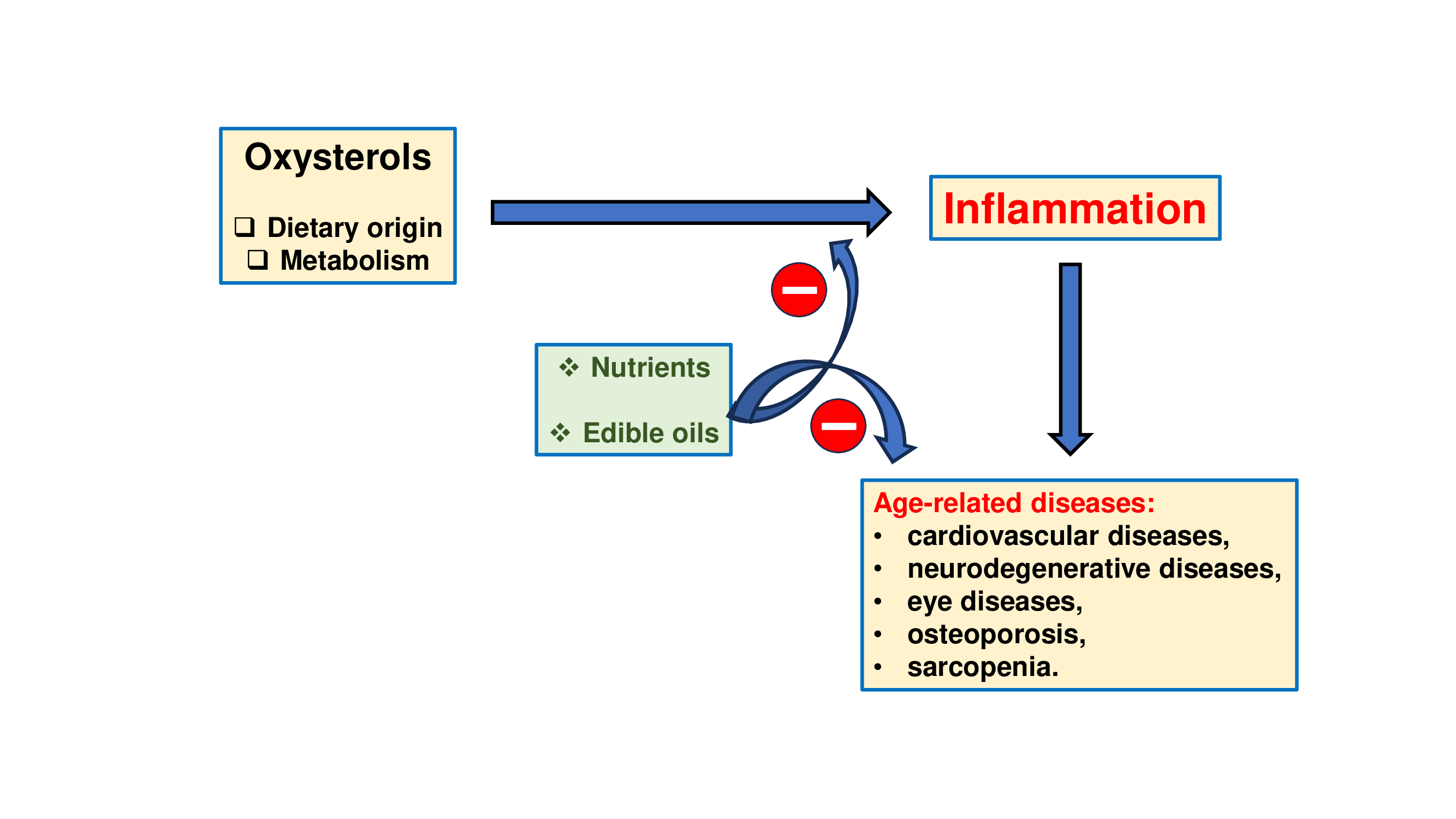 Oxysterols

❑ Dietary origin
❑ Metabolism

Inflammation

❖ Nutrients

❖ Edible oils

Age-related diseases:
• cardiovascular diseases,
• neurodegenerative diseases,
• eye diseases,
• osteoporosis,
• sarcopenia.